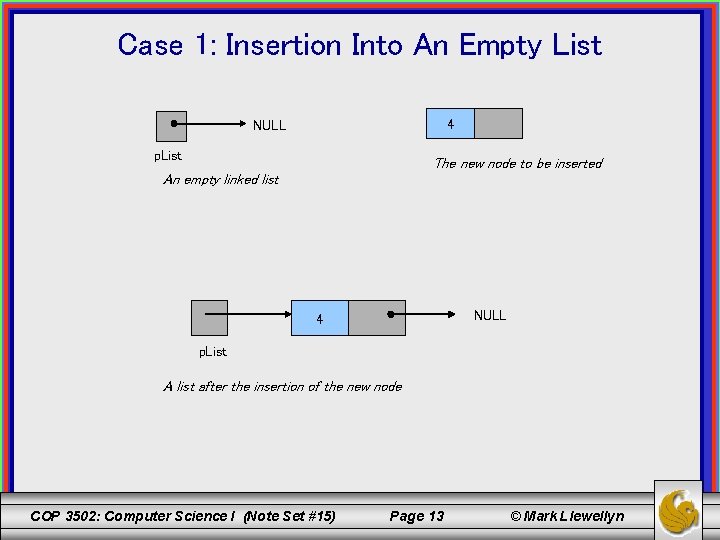 Case 1: Insertion Into An Empty List

NULL

pList

An empty linked list

4

The new node to be inserted

4

NULL

pList

A list after the insertion of the new node

COP 3502: Computer Science I (Note Set #15)

Page 13

© Mark Llewellyn